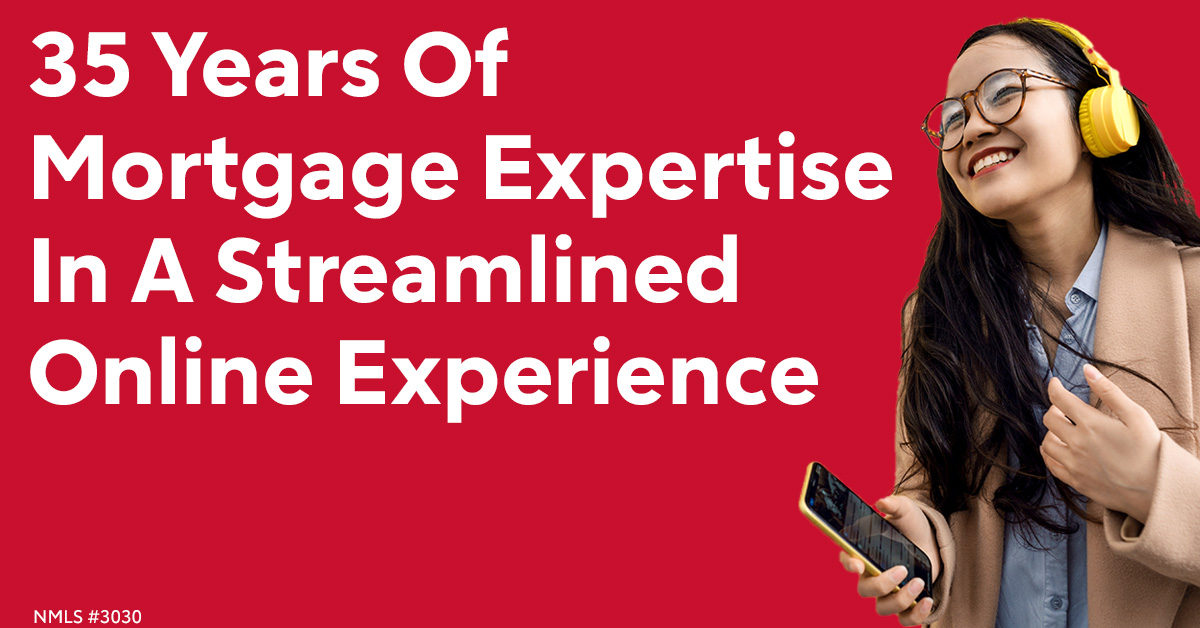 35 Years Of Mortgage Expertise In A Streamlined Online Experience

NMLS #3030